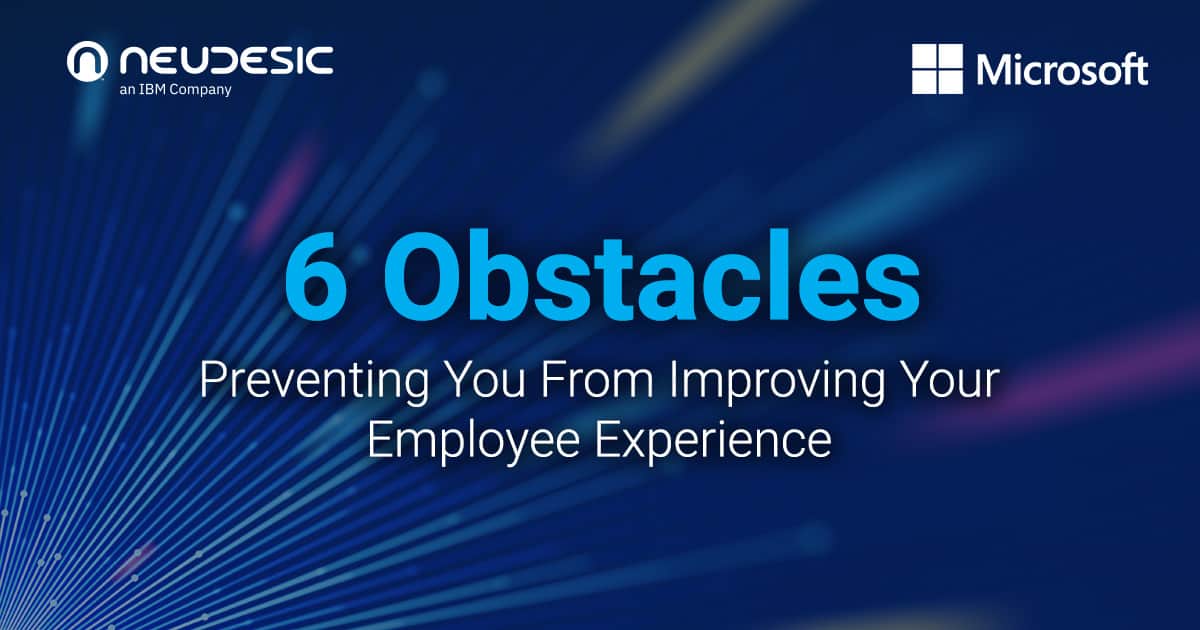 NEUDESIC
an IBM Company

Microsoft

6 Obstacles

Preventing You From Improving Your Employee Experience